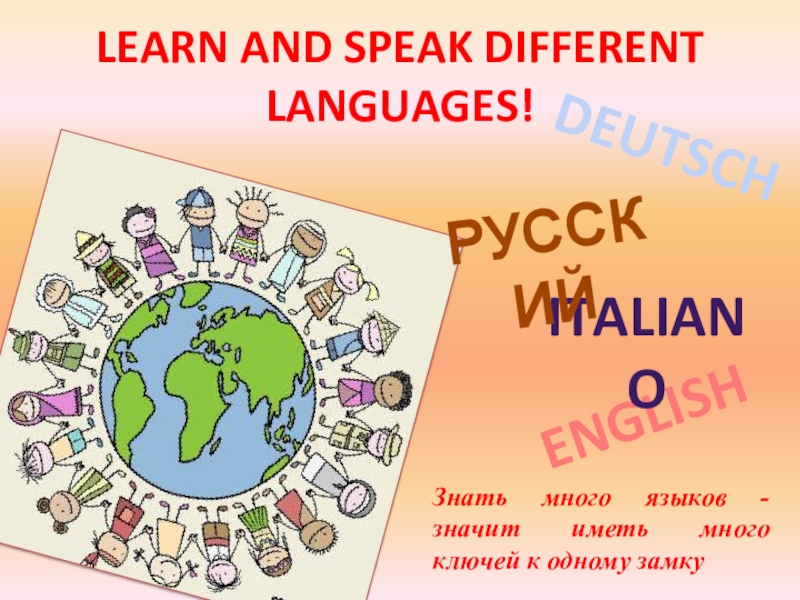 LEARN AND SPEAK DIFFERENT LANGUAGES!

DEUTSCH

РУССКИЙ

ITALIANO

ENGLISH

Знать много языков - значит иметь много ключей к одному замку